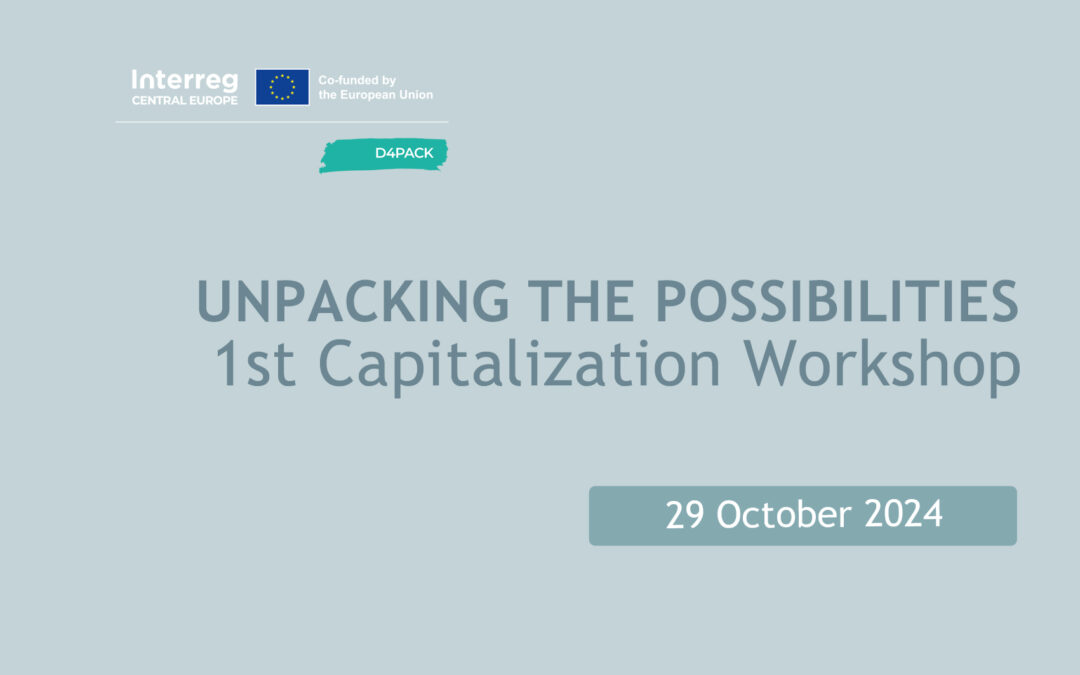 Interreg
CENTRAL EUROPE

Co-funded by
the European Union

D4PACK

UNPACKING THE POSSIBILITIES
1st Capitalization Workshop

29 October 2024